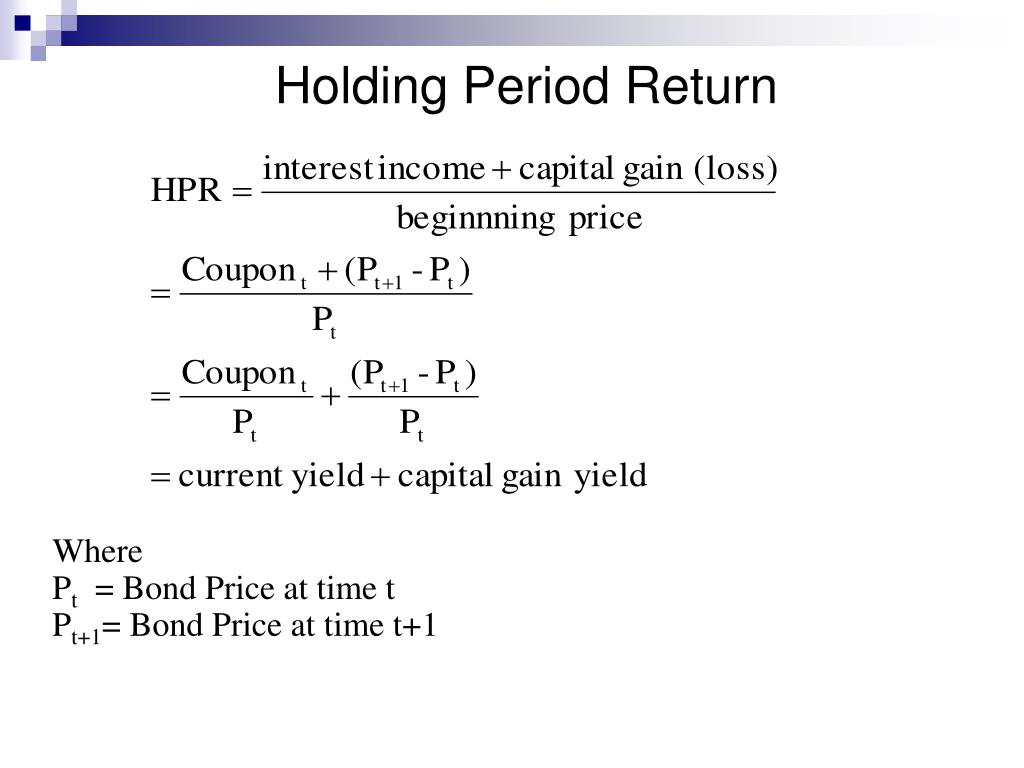 Holding Period Return

$\text{HPR} = \frac{\text{interest income} + \text{capital gain (loss)}}{\text{beginnning price}}$

$= \frac{\text{Coupon}_t + (P_{t+1} - P_t)}{P_t}$

$= \frac{\text{Coupon}_t}{P_t} + \frac{(P_{t+1} - P_t)}{P_t}$

$= \text{current yield} + \text{capital gain yield}$

Where
$P_t$ = Bond Price at time t
$P_{t+1}$= Bond Price at time t+1